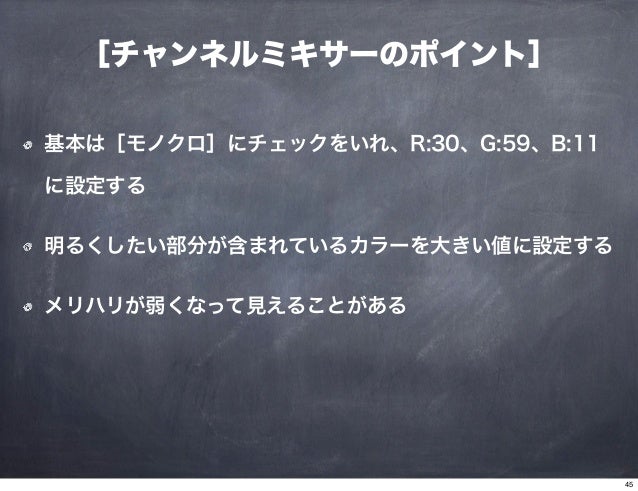 [チャンネルミキサーのポイント]

基本は［モノクロ］にチェックをいれ、R:30、G:59、B:11に設定する

明るくしたい部分が含まれているカラーを大きい値に設定する

メリハリが弱くなって見えることがある

45